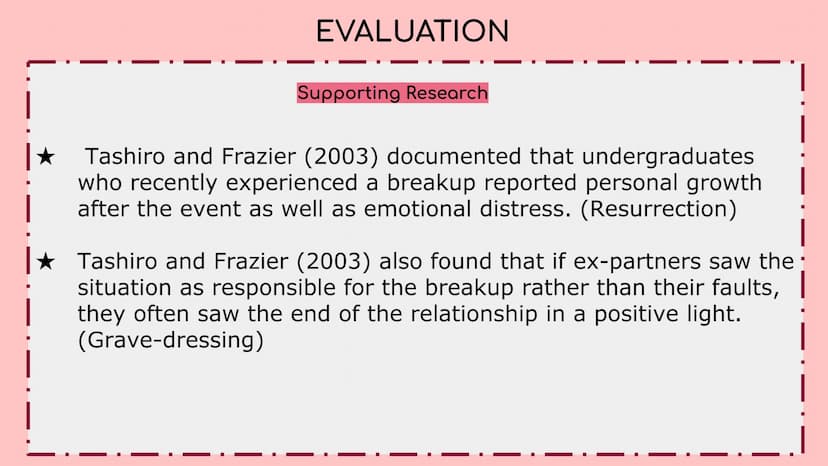 EVALUATION

Supporting Research

★ Tashiro and Frazier (2003) documented that undergraduates who recently experienced a breakup reported personal growth after the event as well as emotional distress. (Resurrection)

★ Tashiro and Frazier (2003) also found that if ex-partners saw the situation as responsible for the breakup rather than their faults, they often saw the end of the relationship in a positive light. (Grave-dressing)